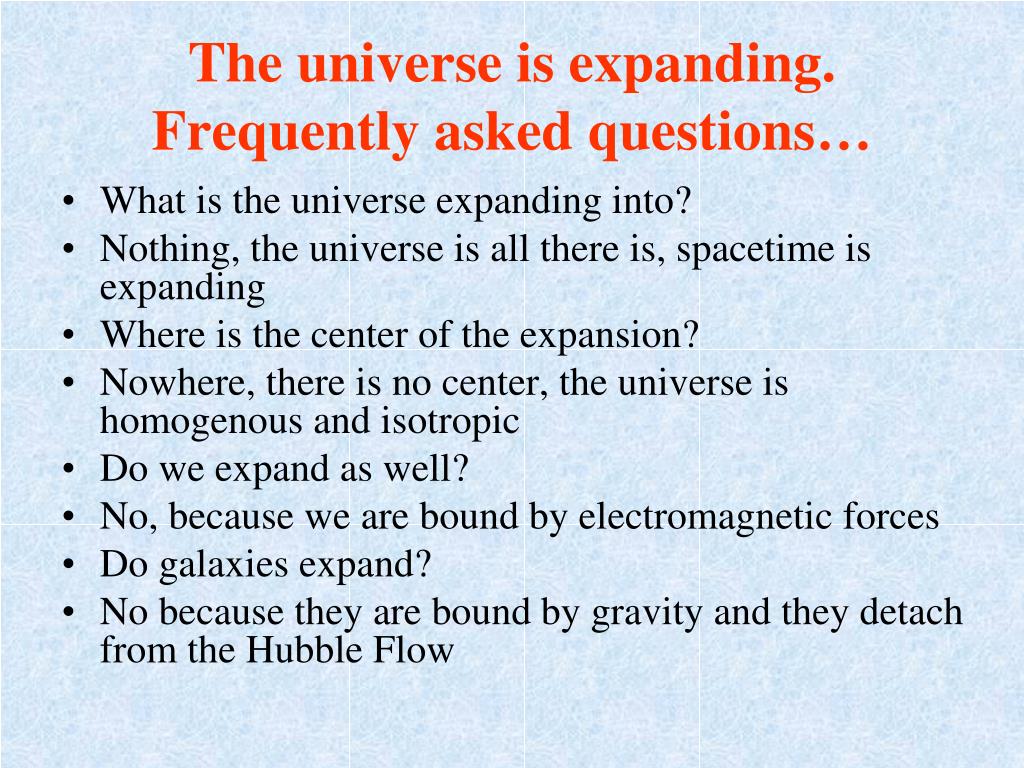 The universe is expanding.
Frequently asked questions…

• What is the universe expanding into?
• Nothing, the universe is all there is, spacetime is expanding
• Where is the center of the expansion?
• Nowhere, there is no center, the universe is homogenous and isotropic
• Do we expand as well?
• No, because we are bound by electromagnetic forces
• Do galaxies expand?
• No because they are bound by gravity and they detach from the Hubble Flow